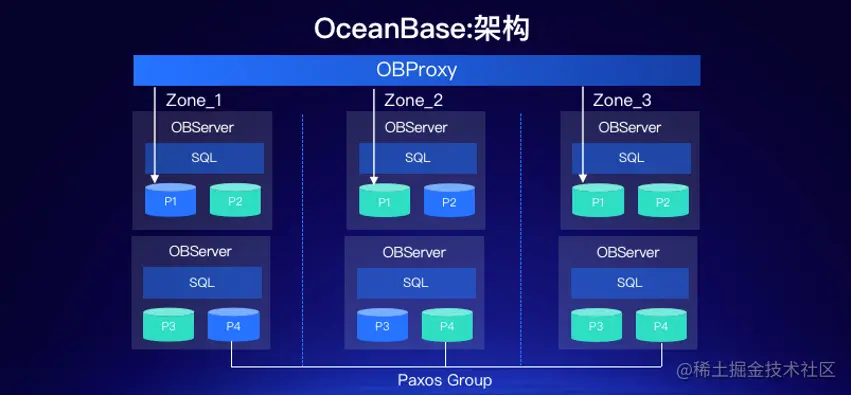 OceanBase:架构

OBProxy

Zone_1

OBServer

SQL

P1 P2

OBServer

SQL

P3 P4

Zone_2

OBServer

SQL

P1 P2

OBServer

SQL

P3 P4

Zone_3

OBServer

SQL

P1 P2

OBServer

SQL

P3 P4

Paxos Group

@稀土掘金技术社区